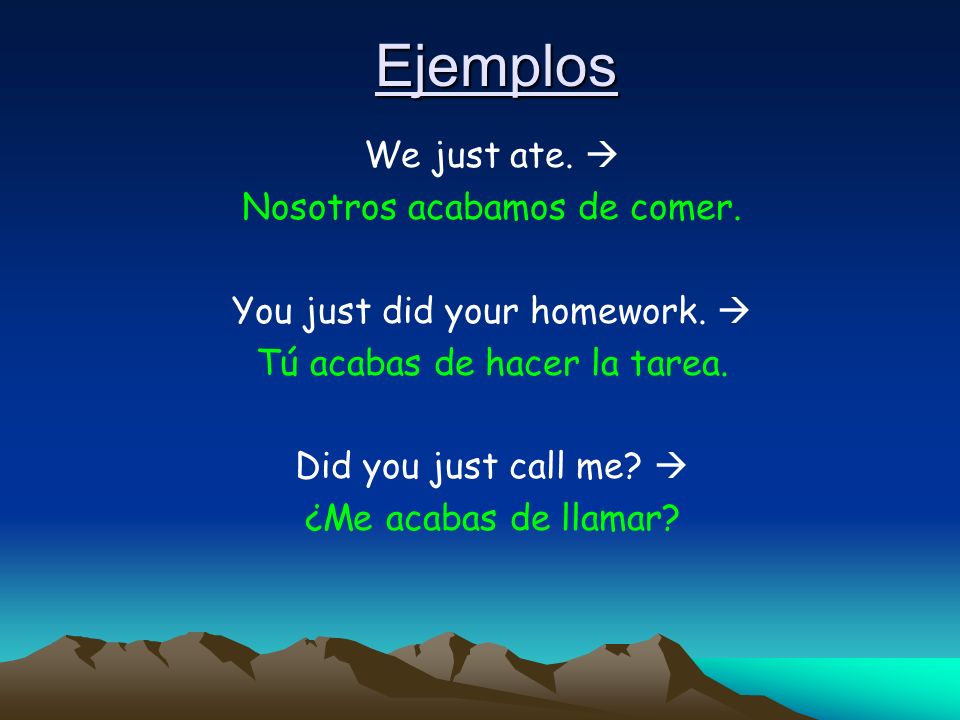 Ejemplos

We just ate. →
Nosotros acabamos de comer.

You just did your homework. →
Tú acabas de hacer la tarea.

Did you just call me? →
¿Me acabas de llamar?